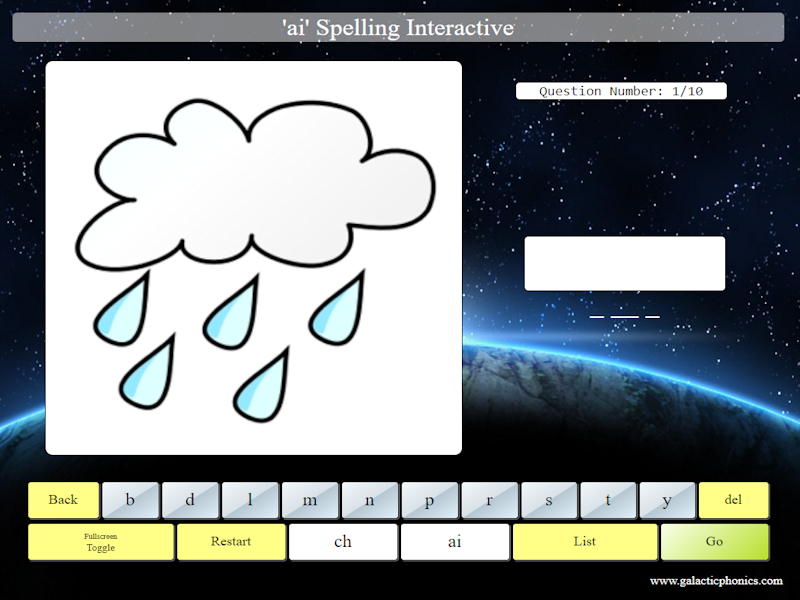 'ai' Spelling Interactive

Question Number: 1/10

_ __ _

Back b d l m n p r s t y del

Fullscreen Toggle Restart ch ai List Go

www.galacticphonics.com